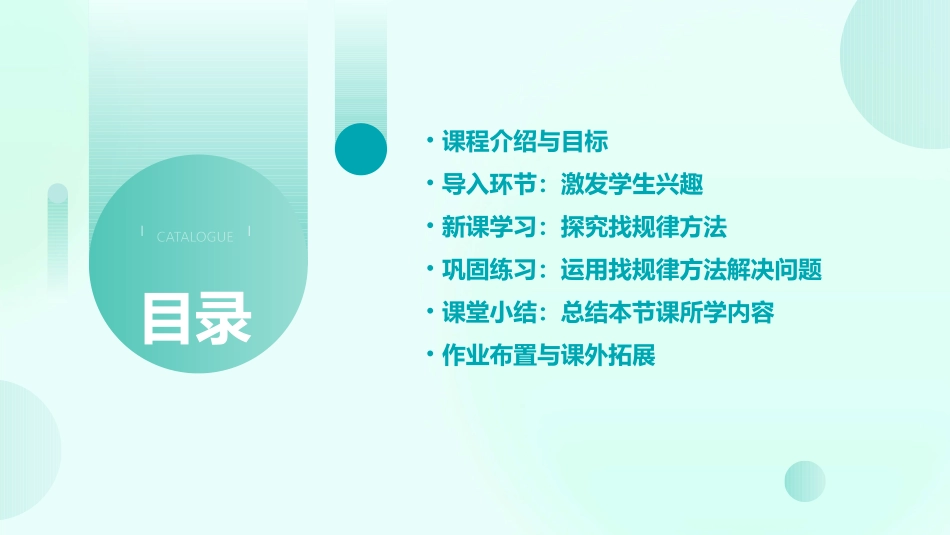 CATALOGUE

目录

• 课程介绍与目标
• 导入环节：激发学生兴趣
• 新课学习：探究找规律方法
• 巩固练习：运用找规律方法解决问题
• 课堂小结：总结本节课所学内容
• 作业布置与课外拓展